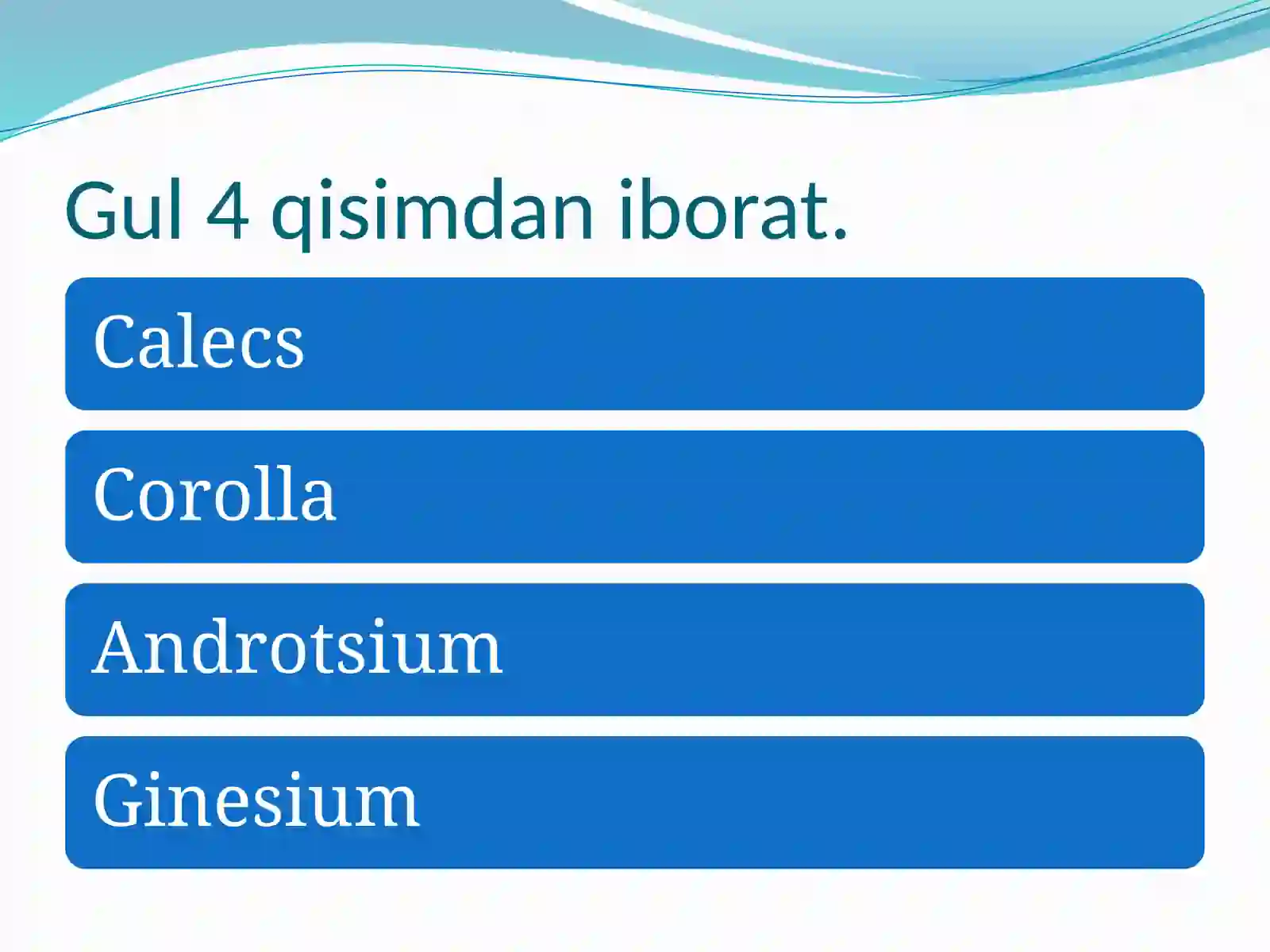 Gul 4 qisimdan iborat.

Calecs

Corolla

Androtsium

Ginesium